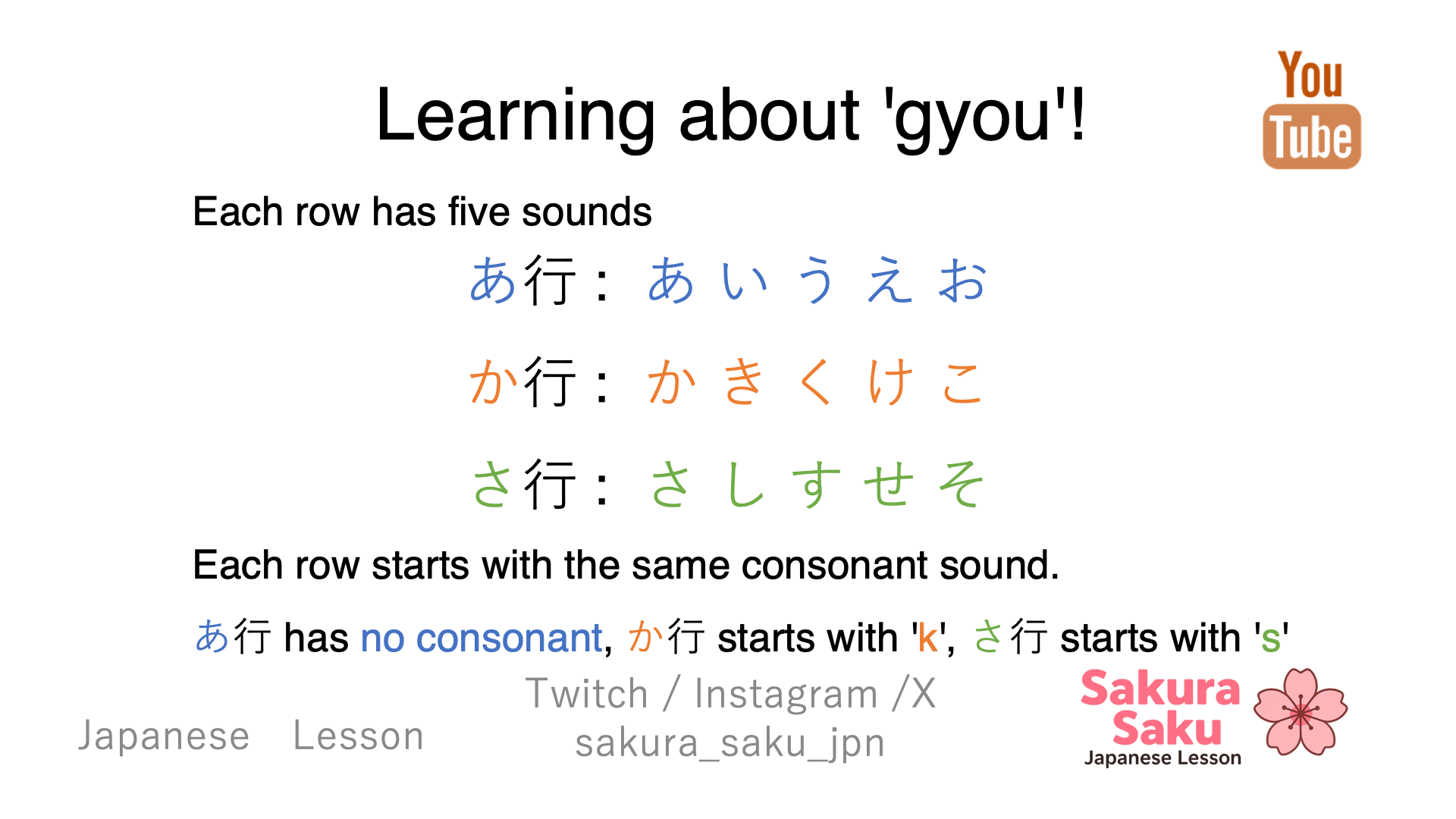 Learning about 'gyou'!

You Tube

Each row has five sounds

あ行： あ い う え お

か行： か き く け こ

さ行： さ し す せ そ

Each row starts with the same consonant sound.

あ行 has no consonant, か行 starts with 'k', さ行 starts with 's'

Japanese Lesson

Twitch / Instagram /X
sakura_saku_jpn

Sakura Saku
Japanese Lesson